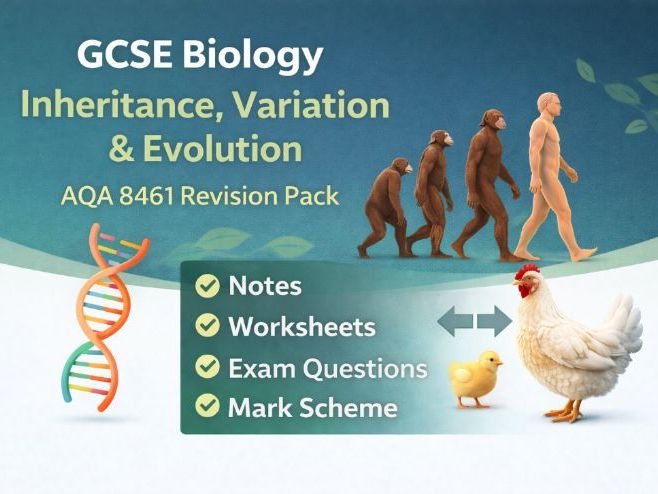 GCSE Biology
Inheritance, Variation & Evolution
AQA 8461 Revision Pack

Notes
Worksheets
Exam Questions
Mark Scheme